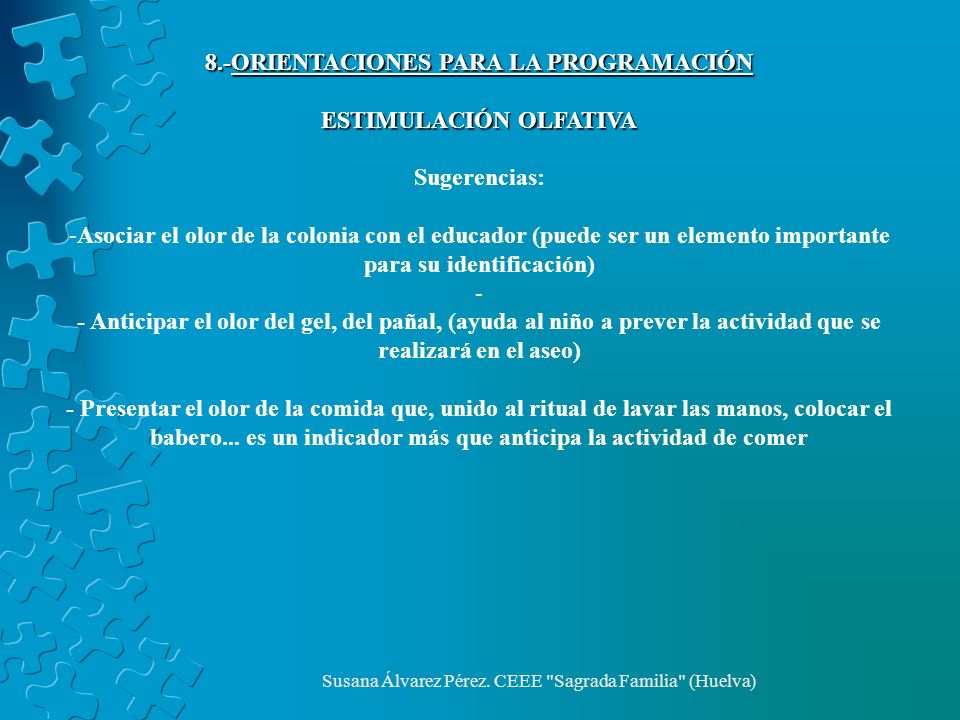 8.-ORIENTACIONES PARA LA PROGRAMACIÓN

ESTIMULACIÓN OLFATIVA

Sugerencias:

-Asociar el olor de la colonia con el educador (puede ser un elemento importante para su identificación)
-
- Anticipar el olor del gel, del pañal, (ayuda al niño a prever la actividad que se realizará en el aseo)

- Presentar el olor de la comida que, unido al ritual de lavar las manos, colocar el babero... es un indicador más que anticipa la actividad de comer

Susana Álvarez Pérez. CEEE "Sagrada Familia" (Huelva)